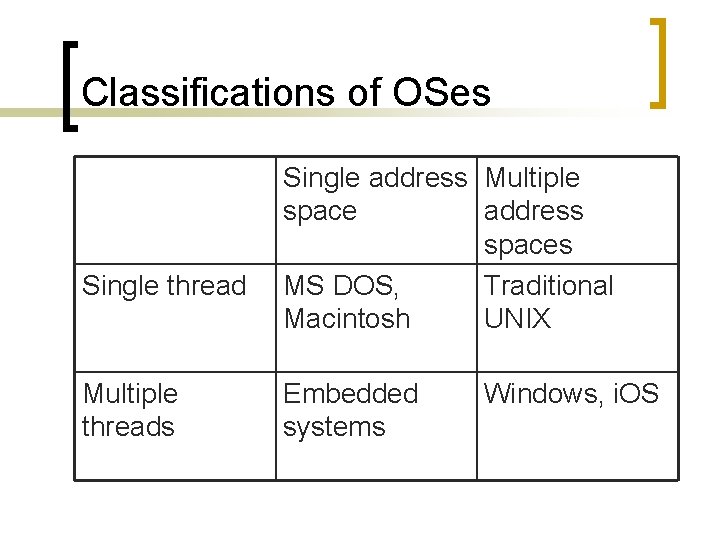 Classifications of OSes

| | Single address space | Multiple address spaces |
|---|---|---|
| Single thread | MS DOS, Macintosh | Traditional UNIX |
| Multiple threads | Embedded systems | Windows, iOS |